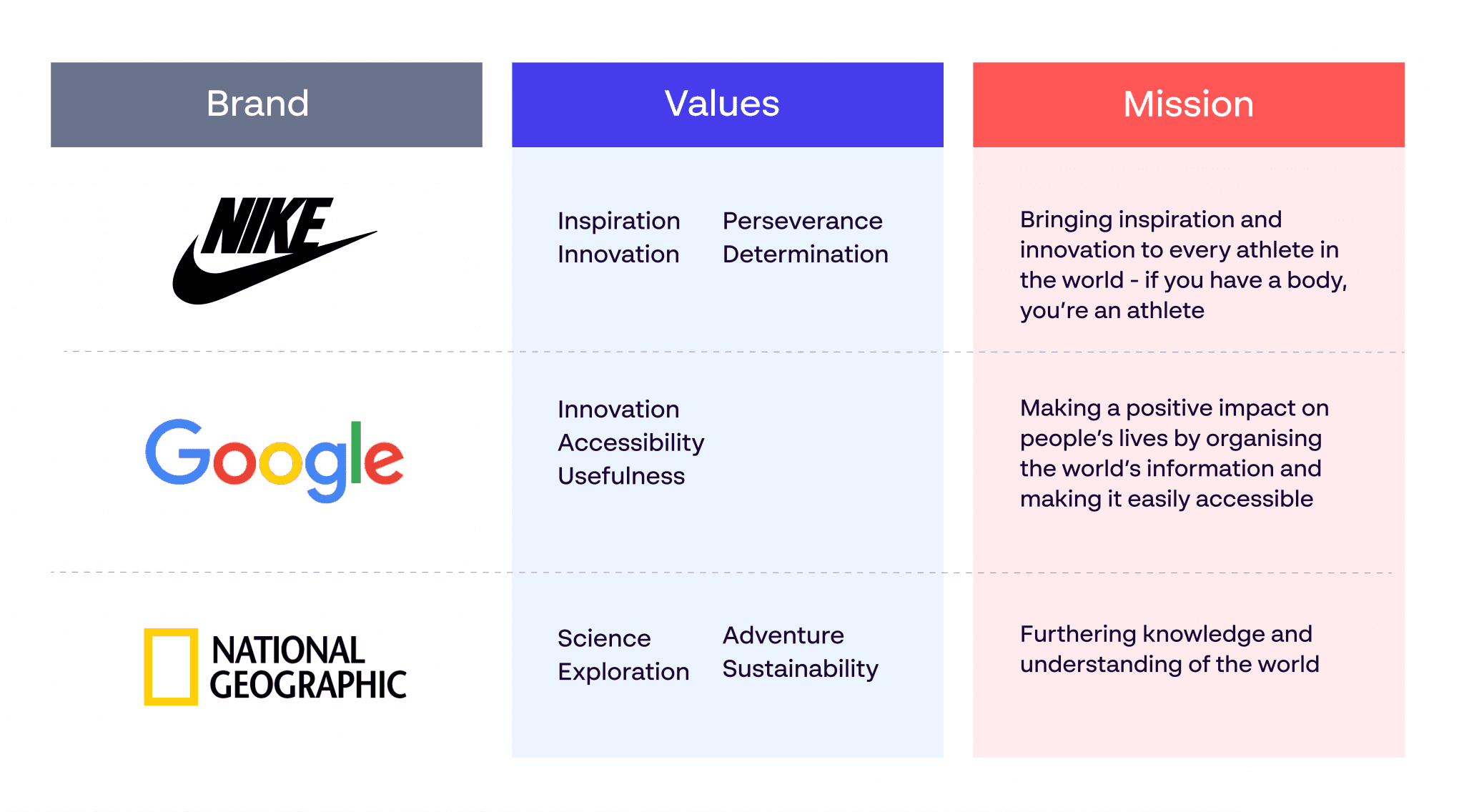 | Brand | Values | Mission |
|---|---|---|
| NIKE | Inspiration Innovation Perseverance Determination | Bringing inspiration and innovation to every athlete in the world - if you have a body, you're an athlete |
| Google | Innovation Accessibility Usefulness | Making a positive impact on people's lives by organising the world's information and making it easily accessible |
| NATIONAL GEOGRAPHIC | Science Exploration Adventure Sustainability | Furthering knowledge and understanding of the world |